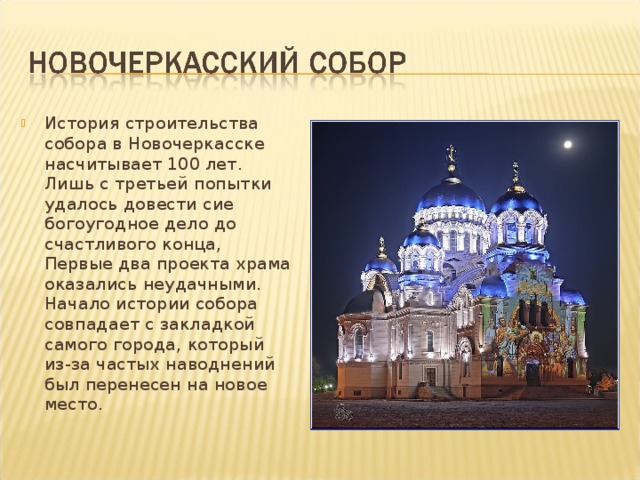 НОВОЧЕРКАССКИЙ СОБОР

История строительства собора в Новочеркасске насчитывает 100 лет. Лишь с третьей попытки удалось довести сие богоугодное дело до счастливого конца, Первые два проекта храма оказались неудачными. Начало истории собора совпадает с закладкой самого города, который из-за частых наводнений был перенесен на новое место.